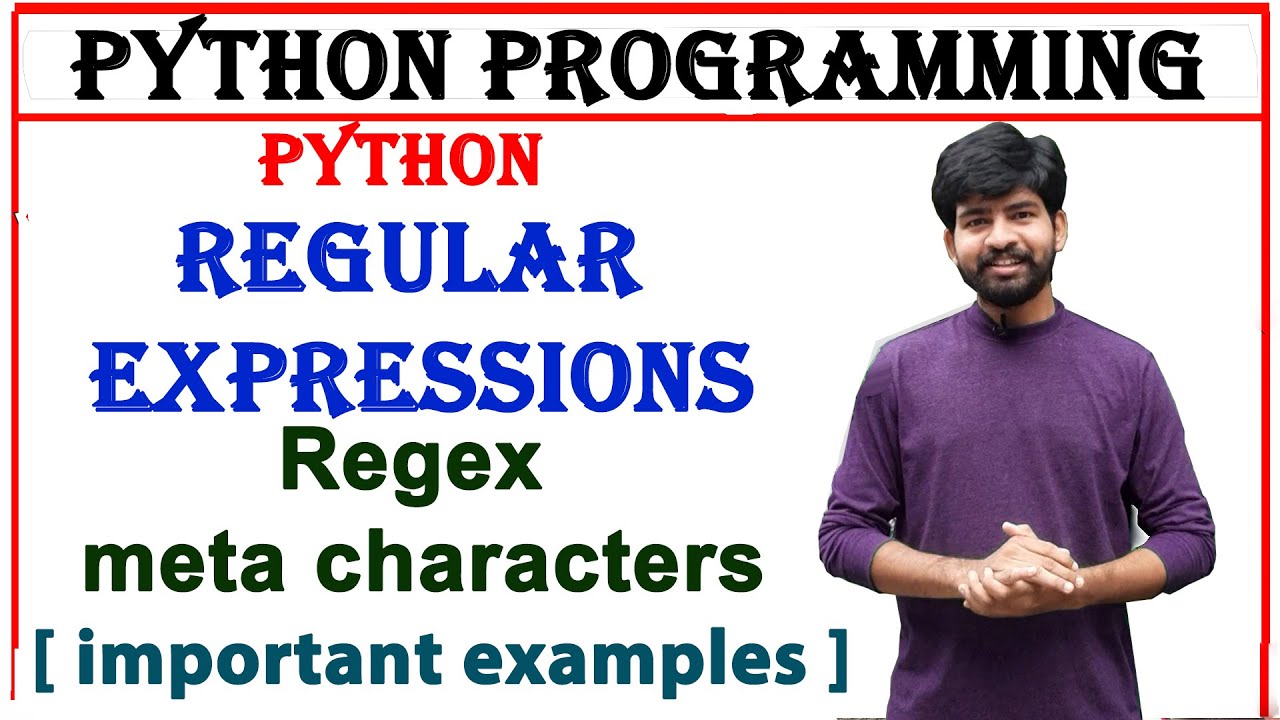 PYTHON PROGRAMMING

PYTHON
REGULAR EXPRESSIONS
Regex
meta characters
[ important examples ]